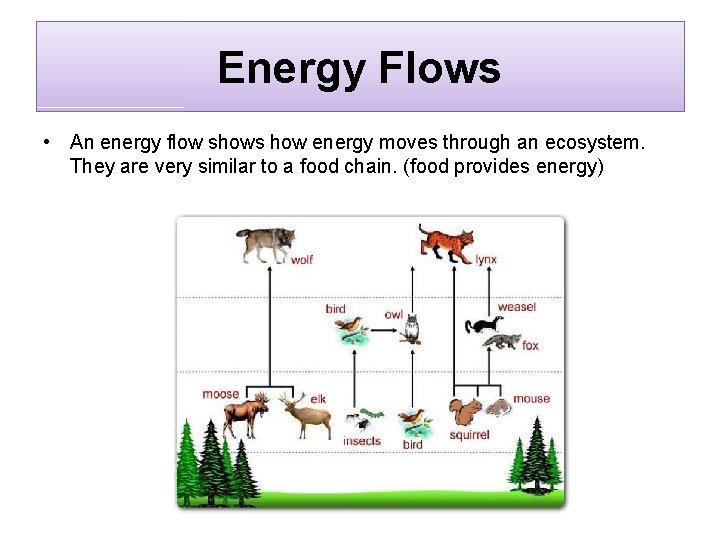 Energy Flows

• An energy flow shows how energy moves through an ecosystem. They are very similar to a food chain. (food provides energy)

wolf

lynx

bird

owl

weasel

fox

moose

elk

insects

bird

squirrel

mouse